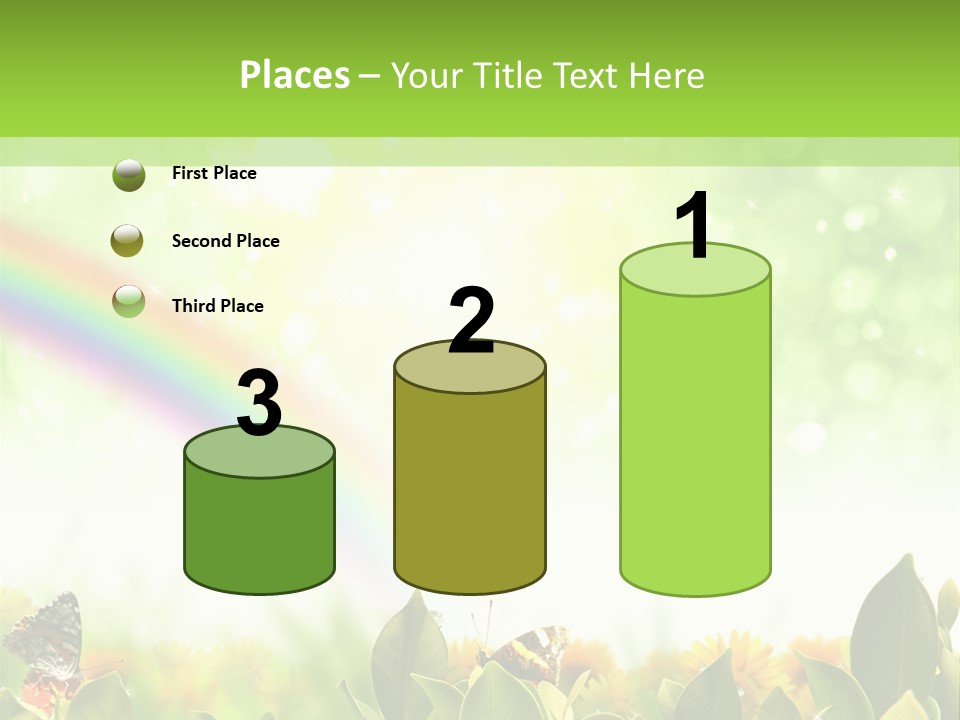 Places – Your Title Text Here

First Place

Second Place

Third Place

3

2

1